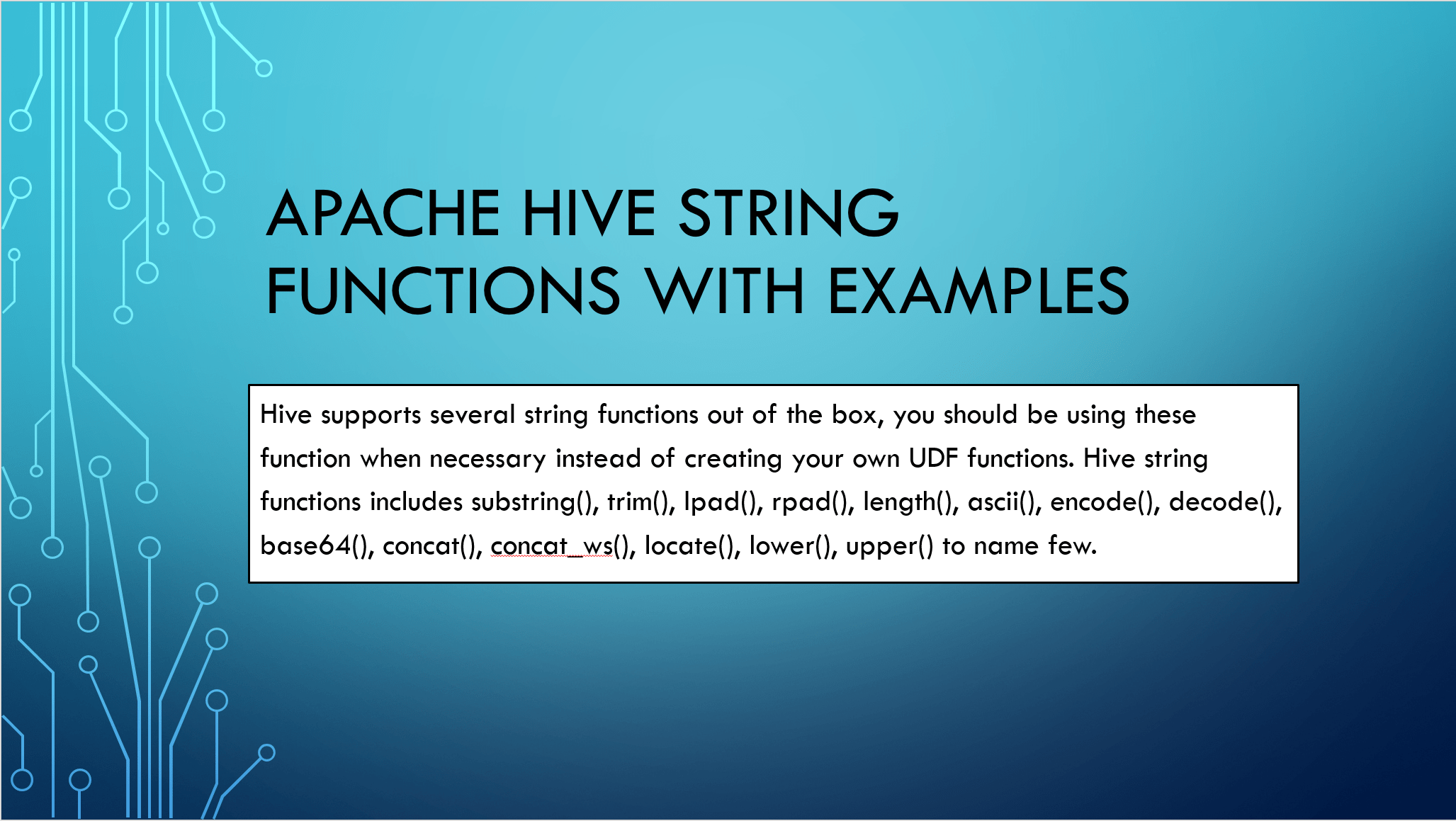 APACHE HIVE STRING FUNCTIONS WITH EXAMPLES

Hive supports several string functions out of the box, you should be using these function when necessary instead of creating your own UDF functions. Hive string functions includes substring(), trim(), lpad(), rpad(), length(), ascii(), encode(), decode(), base64(), concat(), concat_ws(), locate(), lower(), upper() to name few.